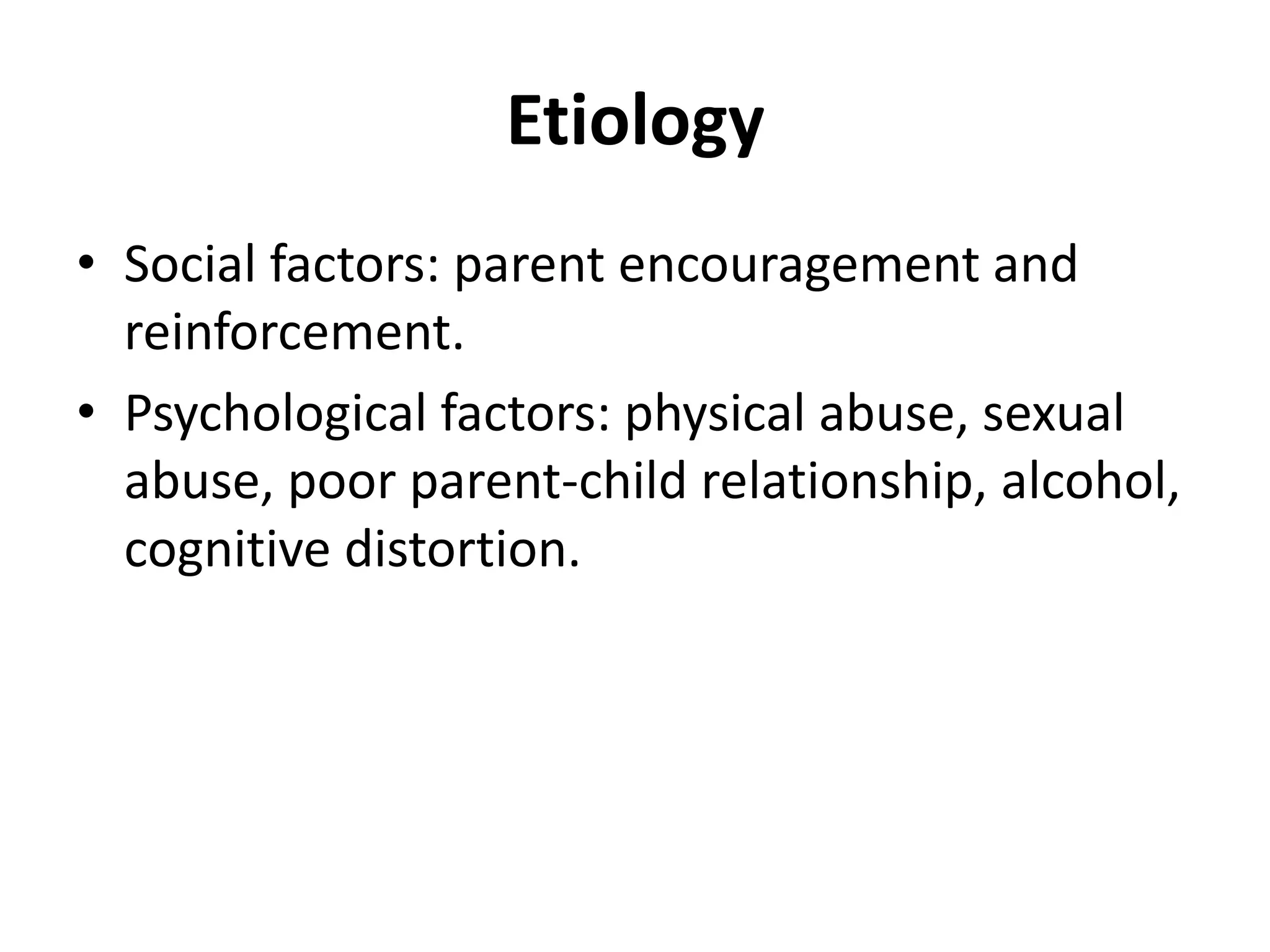 Etiology

• Social factors: parent encouragement and reinforcement.
• Psychological factors: physical abuse, sexual abuse, poor parent-child relationship, alcohol, cognitive distortion.